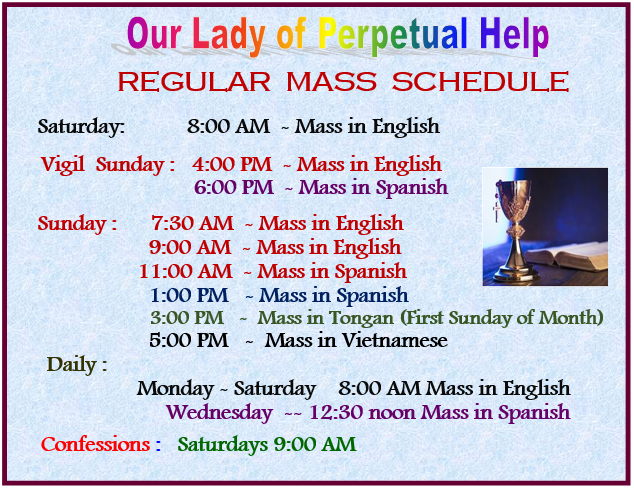 Our Lady of Perpetual Help

REGULAR MASS SCHEDULE

Saturday: 8:00 AM ~ Mass in English

Vigil Sunday : 4:00 PM ~ Mass in English
6:00 PM ~ Mass in Spanish

Sunday : 7:30 AM ~ Mass in English
9:00 AM ~ Mass in English
11:00 AM ~ Mass in Spanish
1:00 PM ~ Mass in Spanish
3:00 PM ~ Mass in Tongan (First Sunday of Month)
5:00 PM ~ Mass in Vietnamese

Daily :
Monday ~ Saturday 8:00 AM Mass in English
Wednesday ~~ 12:30 noon Mass in Spanish

Confessions : Saturdays 9:00 AM